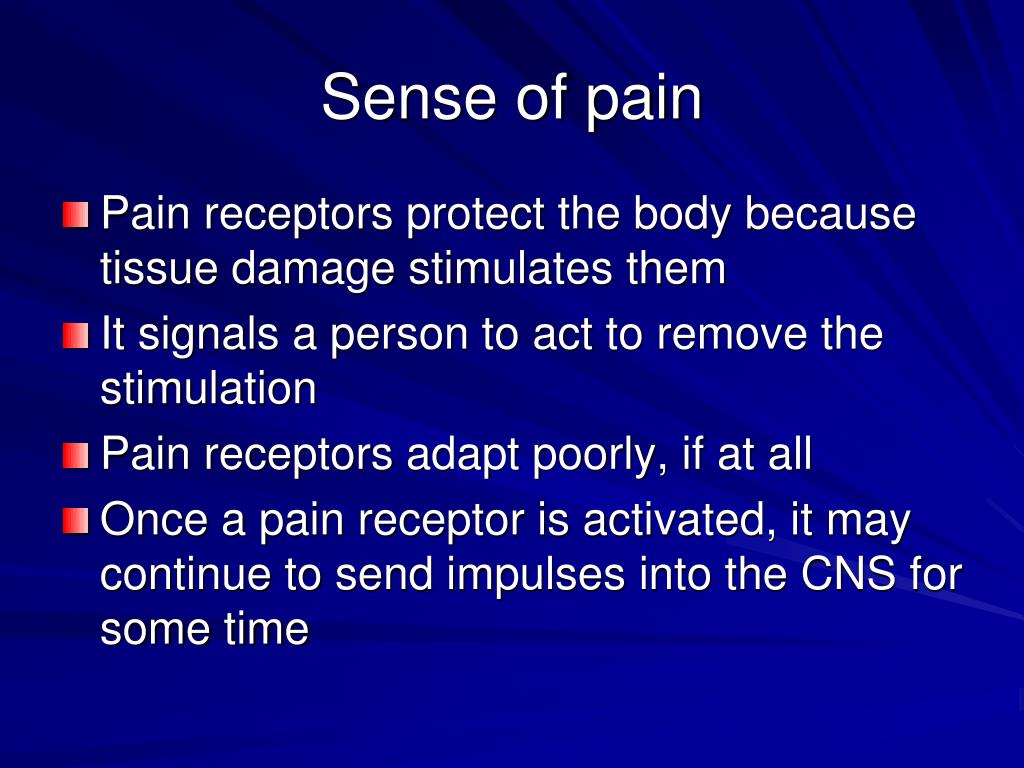 Sense of pain

Pain receptors protect the body because tissue damage stimulates them

It signals a person to act to remove the stimulation

Pain receptors adapt poorly, if at all

Once a pain receptor is activated, it may continue to send impulses into the CNS for some time